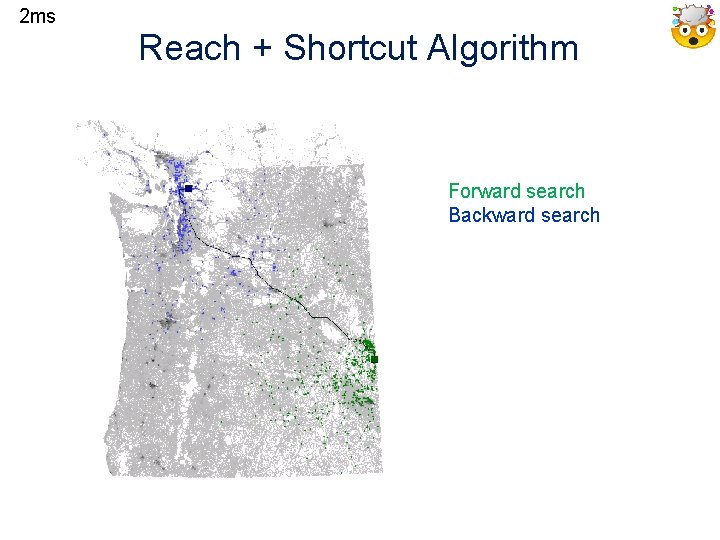 2ms

Reach + Shortcut Algorithm

Forward search
Backward search